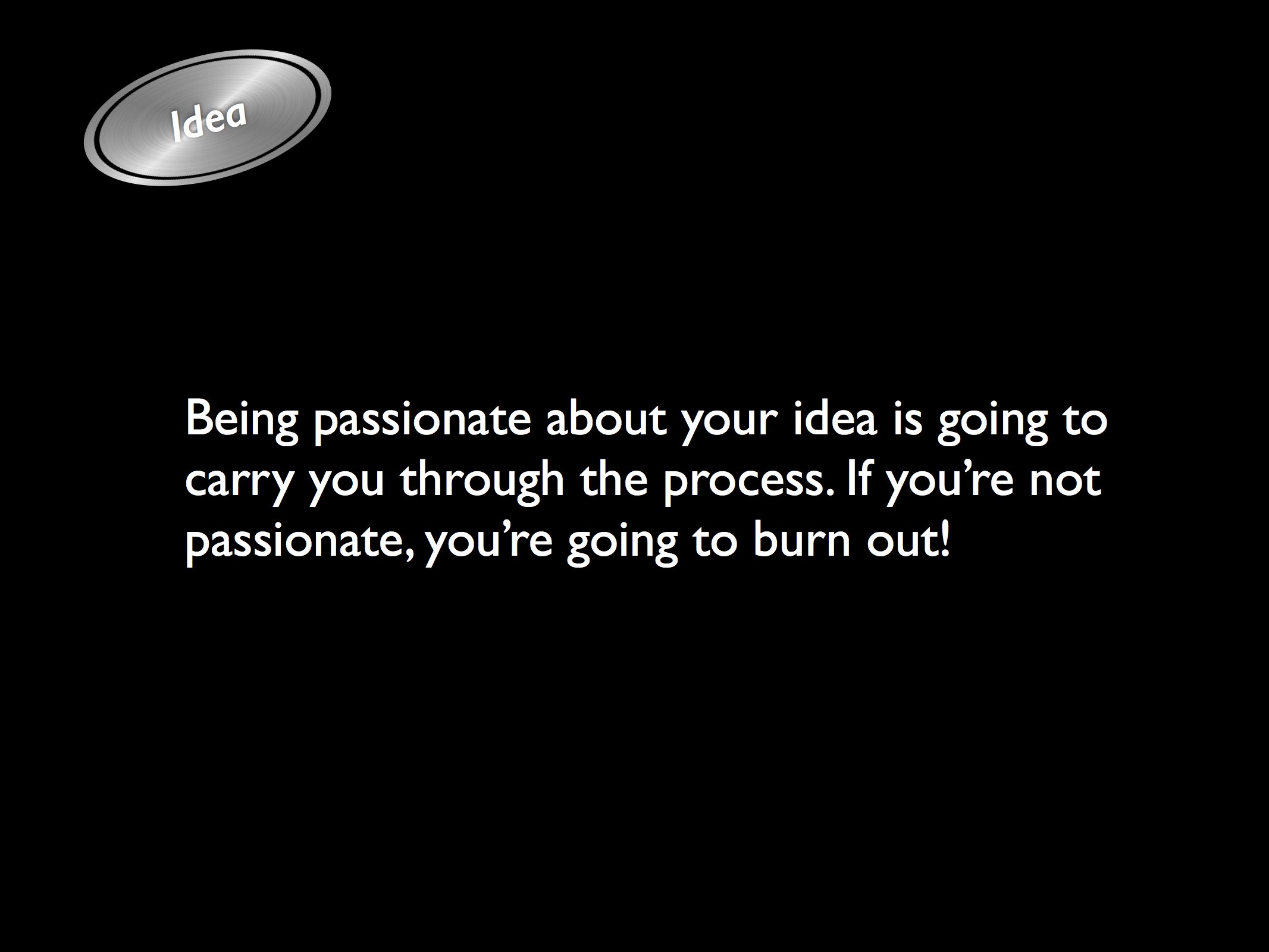 Idea

Being passionate about your idea is going to carry you through the process. If you’re not passionate, you’re going to burn out!